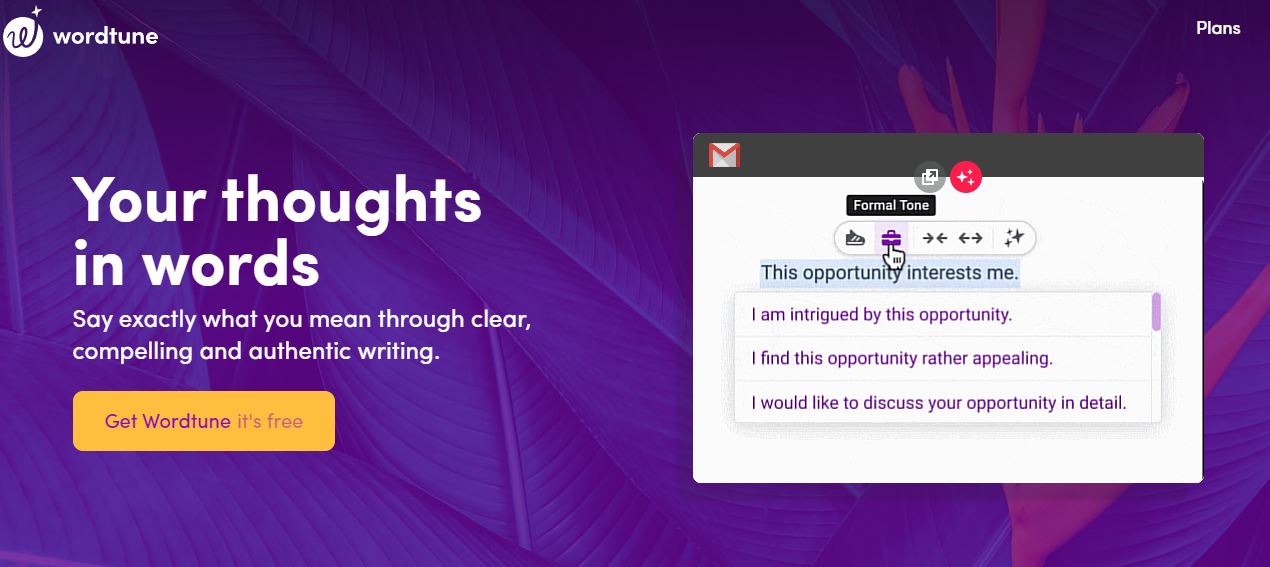 wordtune

Plans

Your thoughts in words

Say exactly what you mean through clear, compelling and authentic writing.

Get Wordtune it's free

Formal Tone

This opportunity interests me.

I am intrigued by this opportunity.

I find this opportunity rather appealing.

I would like to discuss your opportunity in detail.